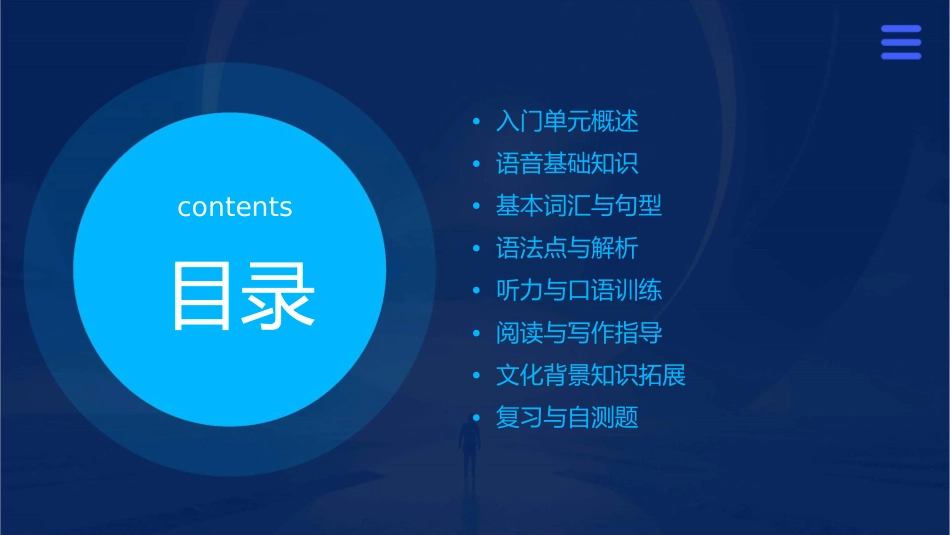 contents

目录

• 入门单元概述
• 语音基础知识
• 基本词汇与句型
• 语法点与解析
• 听力与口语训练
• 阅读与写作指导
• 文化背景知识拓展
• 复习与自测题